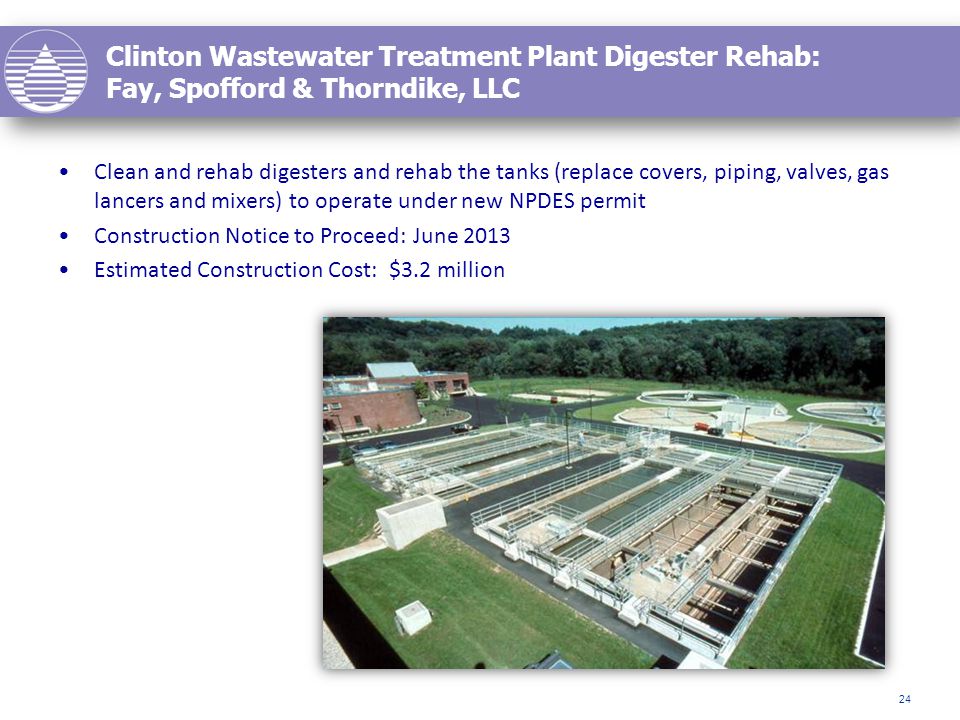 Clinton Wastewater Treatment Plant Digester Rehab: Fay, Spofford & Thorndike, LLC

• Clean and rehab digesters and rehab the tanks (replace covers, piping, valves, gas lancers and mixers) to operate under new NPDES permit
• Construction Notice to Proceed: June 2013
• Estimated Construction Cost: $3.2 million

24